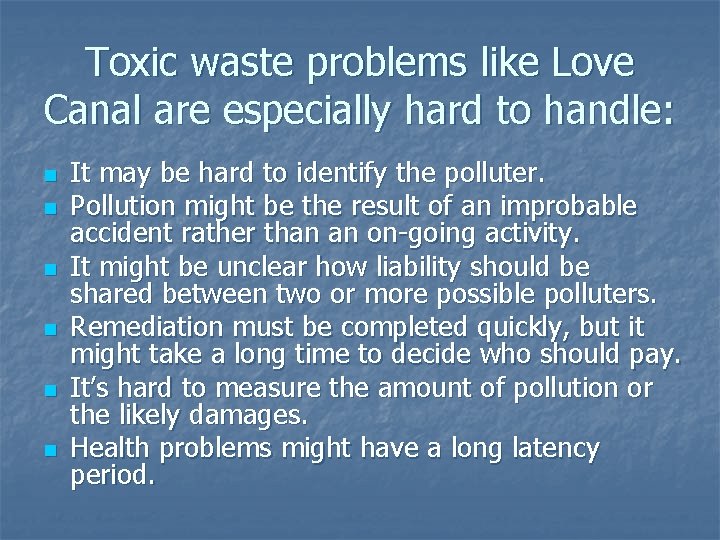 Toxic waste problems like Love Canal are especially hard to handle:

• It may be hard to identify the polluter.
• Pollution might be the result of an improbable accident rather than an on-going activity.
• It might be unclear how liability should be shared between two or more possible polluters.
• Remediation must be completed quickly, but it might take a long time to decide who should pay.
• It's hard to measure the amount of pollution or the likely damages.
• Health problems might have a long latency period.